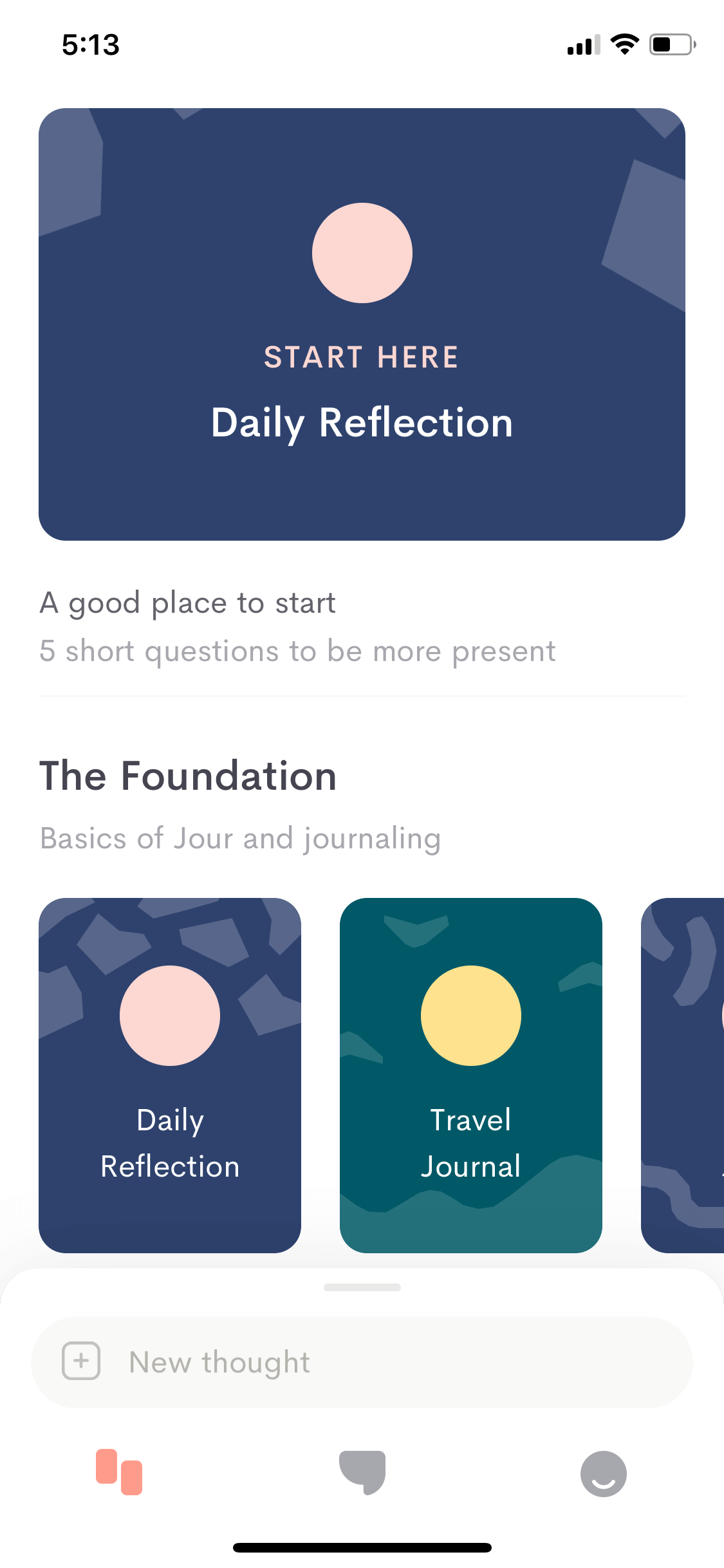 5:13

START HERE
Daily Reflection

A good place to start
5 short questions to be more present

The Foundation
Basics of Jour and journaling

Daily Reflection

Travel Journal

New thought